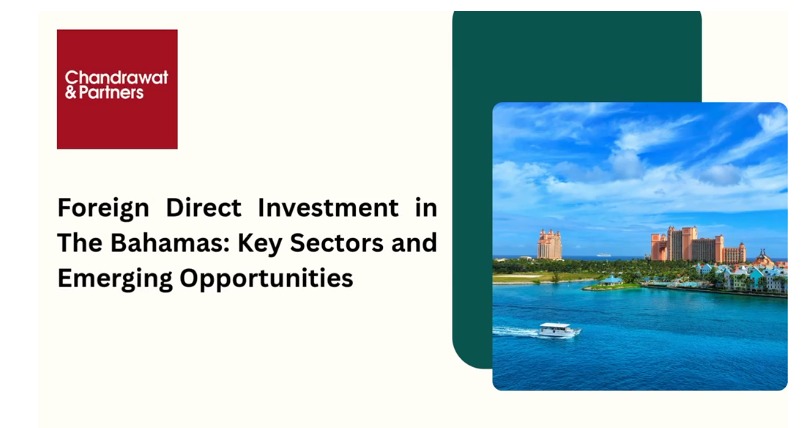 Chandrawat & Partners

Foreign Direct Investment in The Bahamas: Key Sectors and Emerging Opportunities